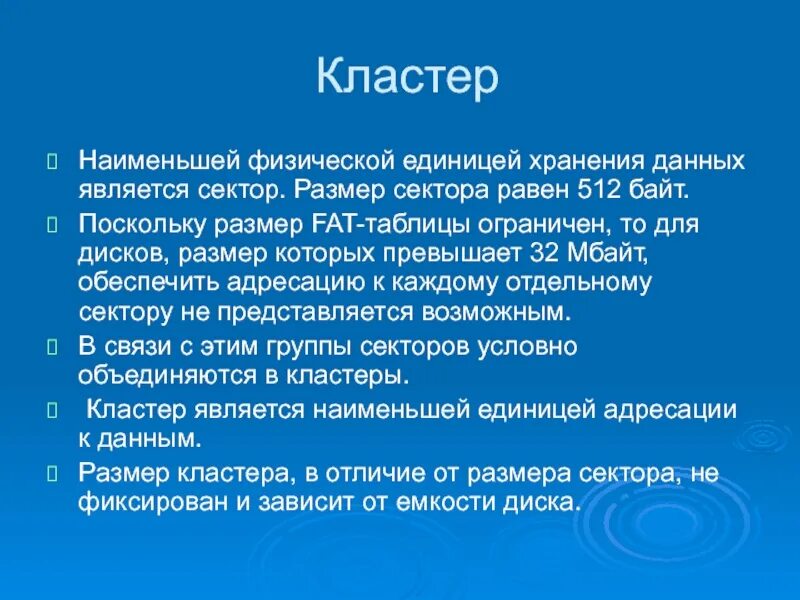 Кластер

Наименьшей физической единицей хранения данных является сектор. Размер сектора равен 512 байт.

Поскольку размер FAT-таблицы ограничен, то для дисков, размер которых превышает 32 Мбайт, обеспечить адресацию к каждому отдельному сектору не представляется возможным.

В связи с этим группы секторов условно объединяются в кластеры.

Кластер является наименьшей единицей адресации к данным.

Размер кластера, в отличие от размера сектора, не фиксирован и зависит от емкости диска.